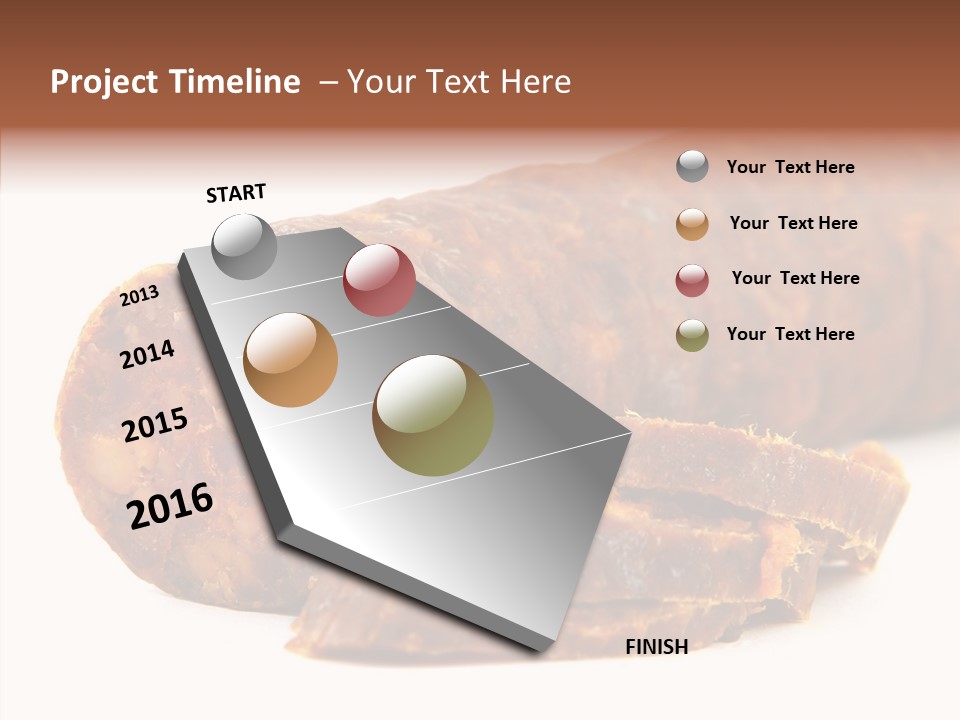 Project Timeline – Your Text Here

START

2013

2014

2015

2016

FINISH

Your Text Here

Your Text Here

Your Text Here

Your Text Here